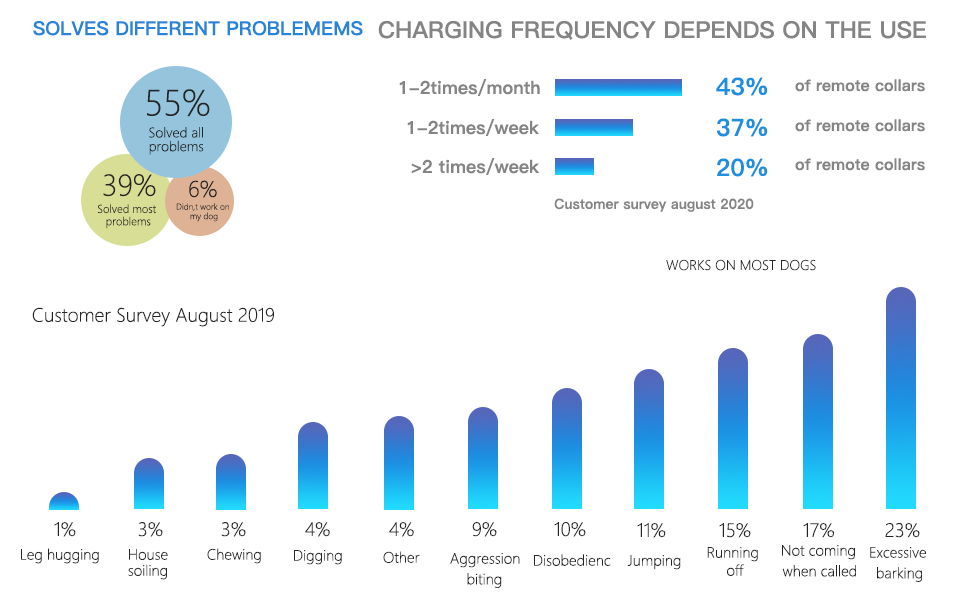 SOLVES DIFFERENT PROBLEMEMS

55%
Solved all problems

39%
Solved most problems

6%
Didn,t work on my dog

CHARGING FREQUENCY DEPENDS ON THE USE

1-2times/month 43% of remote collars
1-2times/week 37% of remote collars
>2 times/week 20% of remote collars

Customer survey august 2020

WORKS ON MOST DOGS

Customer Survey August 2019

1%
Leg hugging

3%
House soiling

3%
Chewing

4%
Digging

4%
Other

9%
Aggression biting

10%
Disobedienc

11%
Jumping

15%
Running off

17%
Not coming when called

23%
Excessive barking